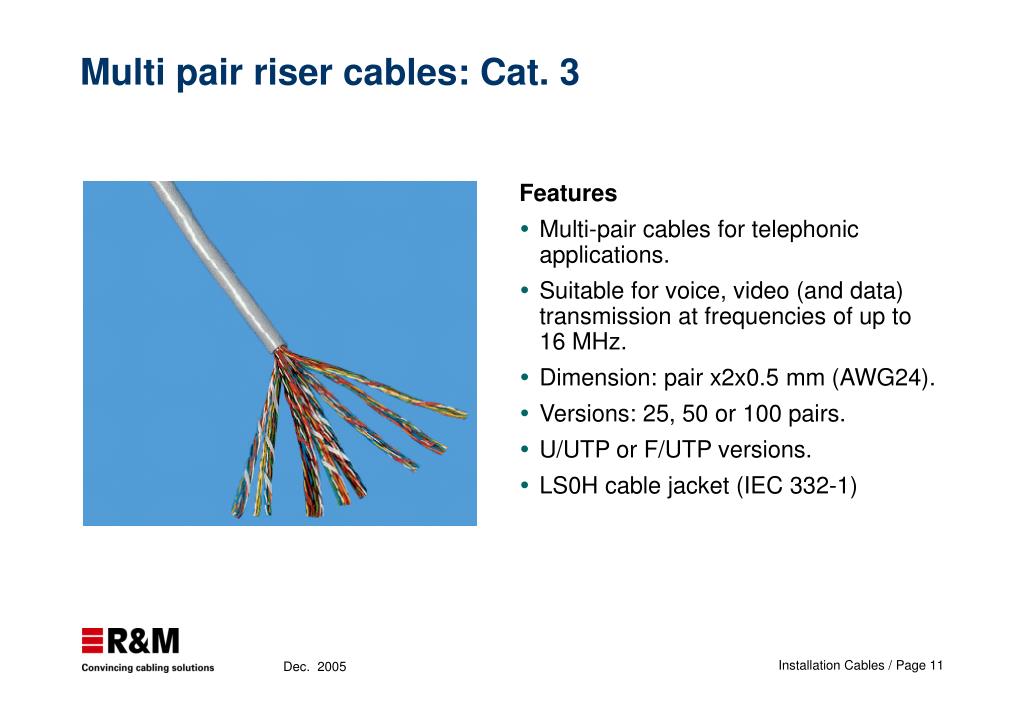 Multi pair riser cables: Cat. 3

Features

• Multi-pair cables for telephonic applications.

• Suitable for voice, video (and data) transmission at frequencies of up to 16 MHz.

• Dimension: pair x2x0.5 mm (AWG24).

• Versions: 25, 50 or 100 pairs.

• U/UTP or F/UTP versions.

• LS0H cable jacket (IEC 332-1)

R&M
Convincing cabling solutions

Dec. 2005

Installation Cables / Page 11